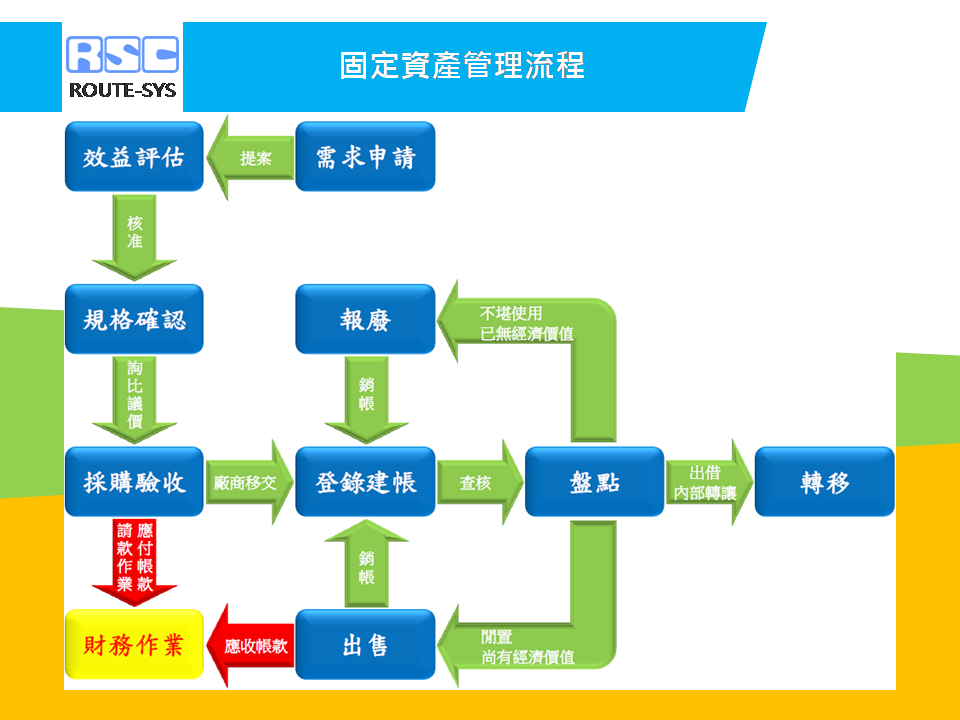 RSC
ROUTE-SYS

固定資產管理流程

效益評估
提案
需求申請
核准
規格確認
報廢
不堪使用
已無經濟價值
詢比議價
銷帳
採購驗收
廠商移交
登錄建帳
查核
盤點
出借
內部轉讓
轉移
應付帳款
請款作業
銷帳
財務作業
應收帳款
出售
閒置
尚有經濟價值